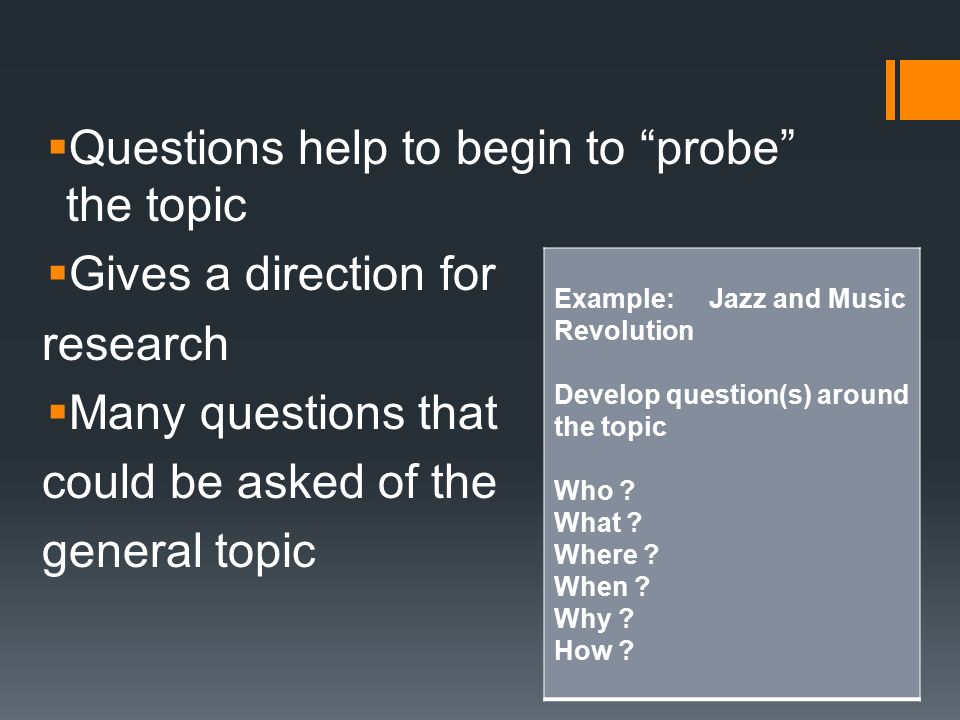 ▪Questions help to begin to “probe” the topic

▪Gives a direction for research

▪Many questions that could be asked of the general topic

Example: Jazz and Music Revolution

Develop question(s) around the topic

Who ?
What ?
Where ?
When ?
Why ?
How ?